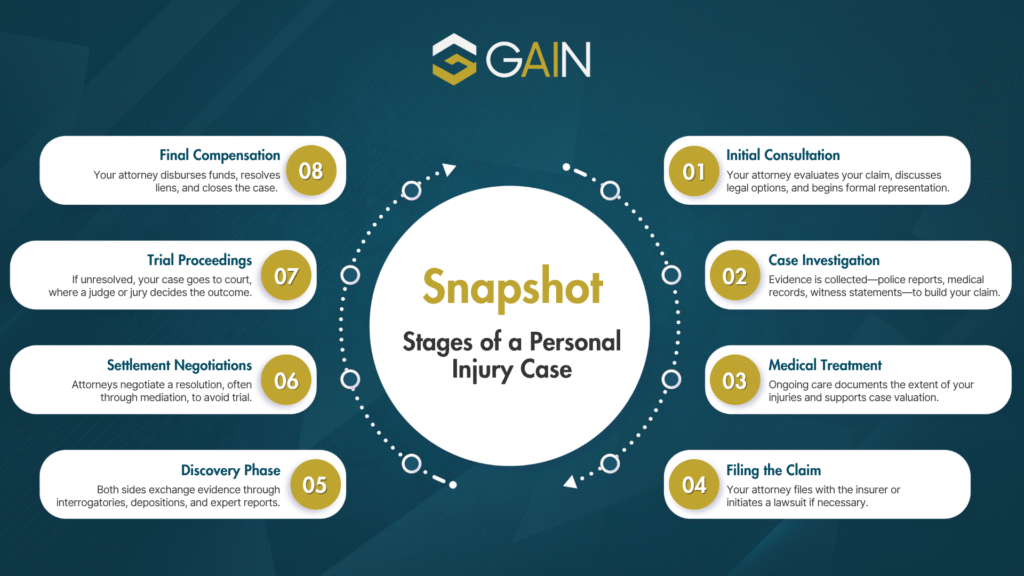 GAIN

Snapshot

Stages of a Personal Injury Case

01 Initial Consultation
Your attorney evaluates your claim, discusses legal options, and begins formal representation.

02 Case Investigation
Evidence is collected—police reports, medical records, witness statements—to build your claim.

03 Medical Treatment
Ongoing care documents the extent of your injuries and supports case valuation.

04 Filing the Claim
Your attorney files with the insurer or initiates a lawsuit if necessary.

05 Discovery Phase
Both sides exchange evidence through interrogatories, depositions, and expert reports.

06 Settlement Negotiations
Attorneys negotiate a resolution, often through mediation, to avoid trial.

07 Trial Proceedings
If unresolved, your case goes to court, where a judge or jury decides the outcome.

08 Final Compensation
Your attorney disburses funds, resolves liens, and closes the case.